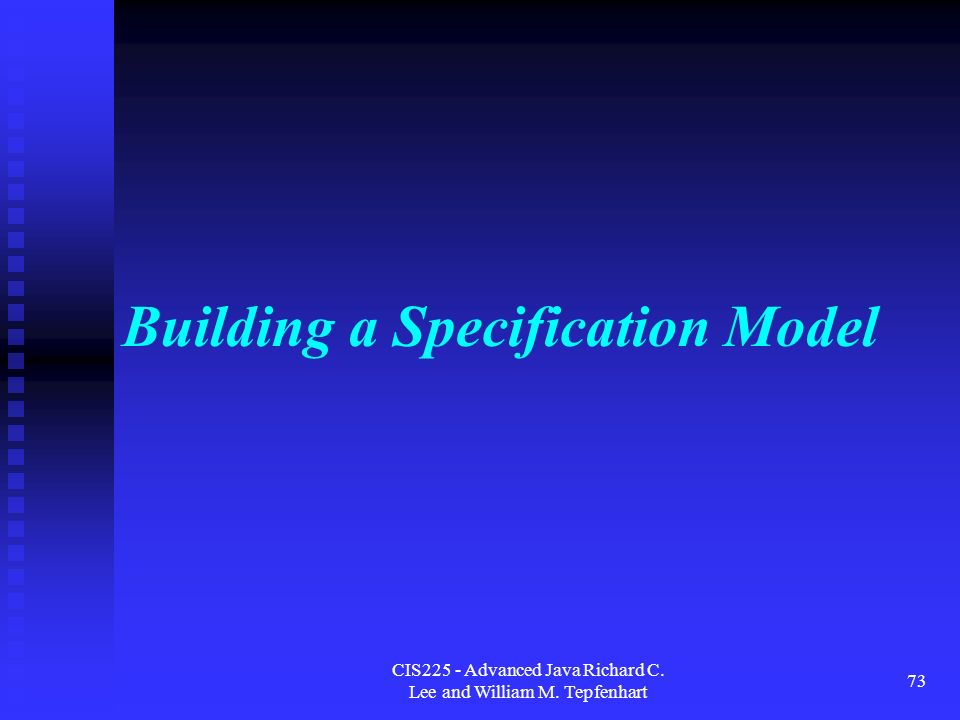 Building a Specification Model

CIS225 - Advanced Java Richard C. Lee and William M. Tepfenhart

73